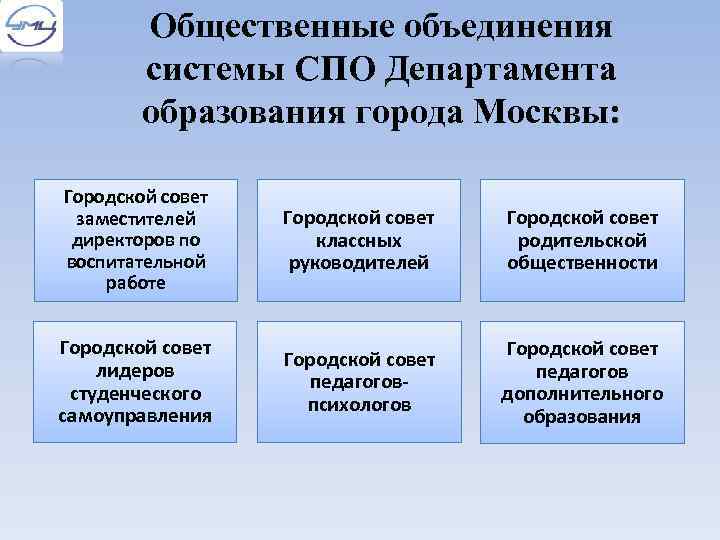 УМЦ

Общественные объединения системы СПО Департамента образования города Москвы:

Городской совет заместителей директоров по воспитательной работе

Городской совет классных руководителей

Городской совет родительской общественности

Городской совет лидеров студенческого самоуправления

Городской совет педагогов-психологов

Городской совет педагогов дополнительного образования